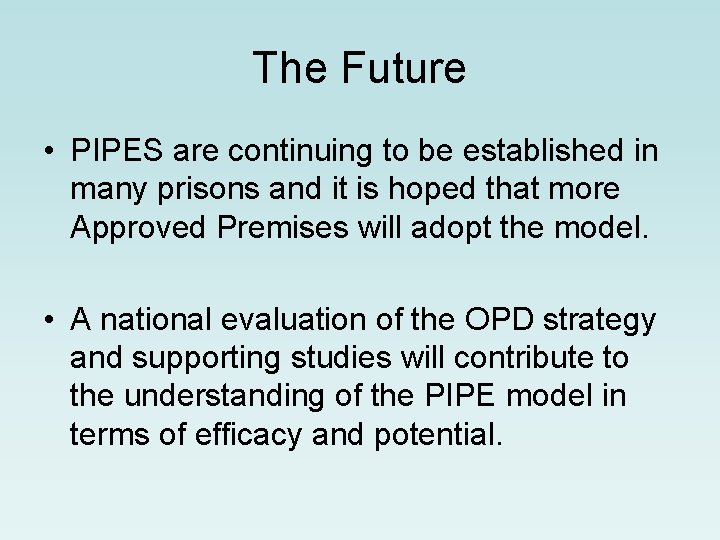 The Future

• PIPES are continuing to be established in many prisons and it is hoped that more Approved Premises will adopt the model.

• A national evaluation of the OPD strategy and supporting studies will contribute to the understanding of the PIPE model in terms of efficacy and potential.